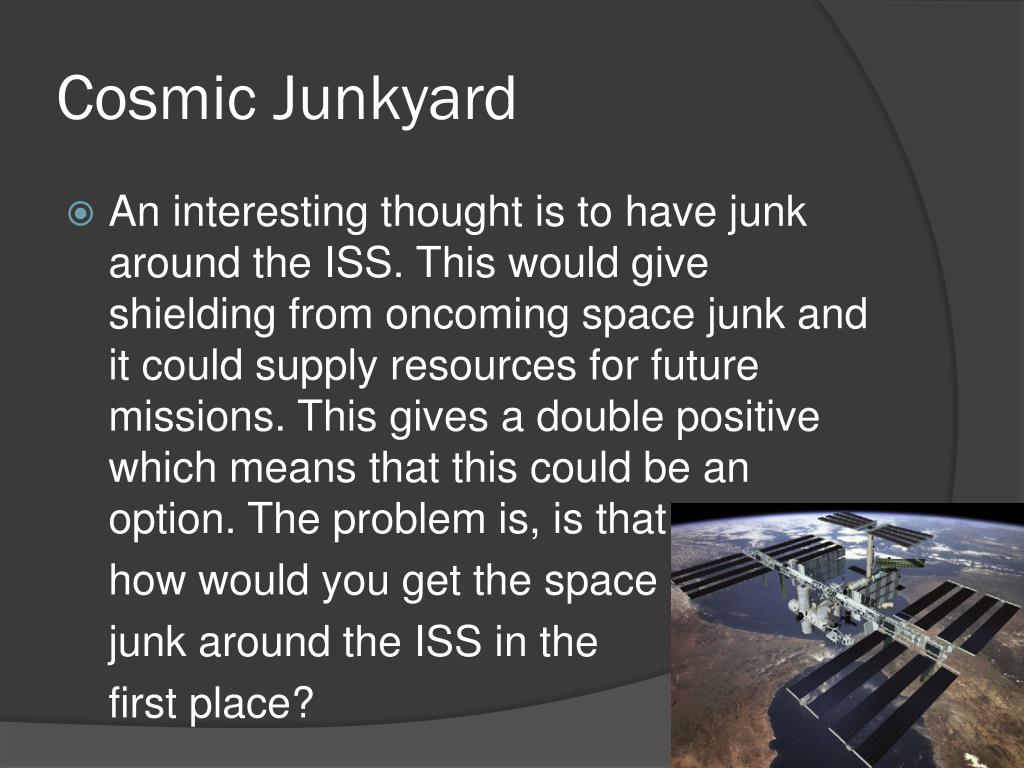 Cosmic Junkyard

An interesting thought is to have junk around the ISS. This would give shielding from oncoming space junk and it could supply resources for future missions. This gives a double positive which means that this could be an option. The problem is, is that how would you get the space junk around the ISS in the first place?